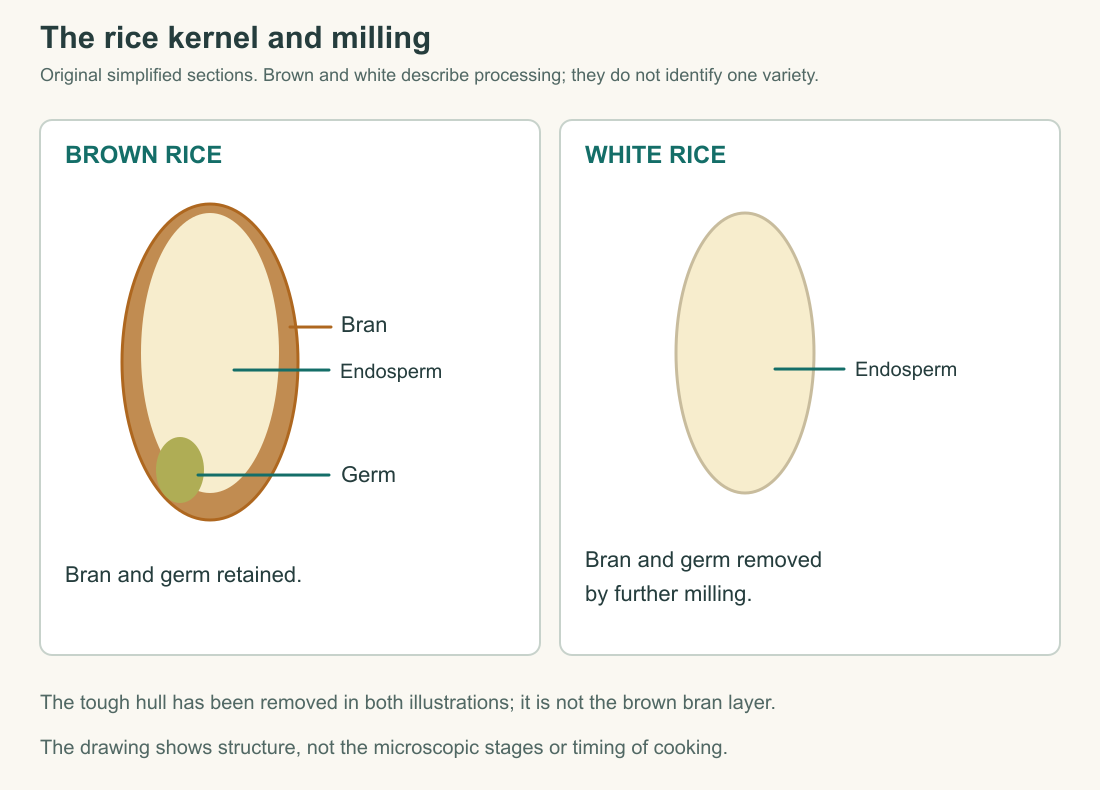 The rice kernel and milling

Original simplified sections. Brown and white describe processing; they do not identify one variety.

BROWN RICE

Bran

Endosperm

Germ

Bran and germ retained.

WHITE RICE

Endosperm

Bran and germ removed by further milling.

The tough hull has been removed in both illustrations; it is not the brown bran layer.

The drawing shows structure, not the microscopic stages or timing of cooking.